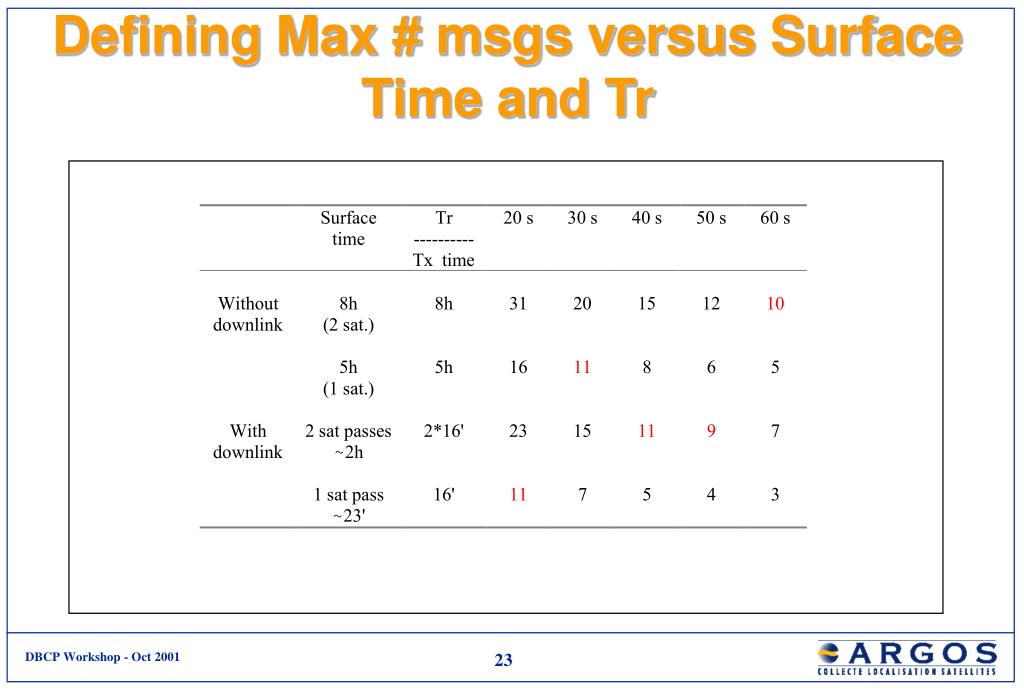 Defining Max # msgs versus Surface Time and Tr

| | Surface time | Tr ---------- Tx time | 20 s | 30 s | 40 s | 50 s | 60 s |
|---|---|---|---|---|---|---|---|
| Without downlink | 8h (2 sat.) | 8h | 31 | 20 | 15 | 12 | 10 |
| | 5h (1 sat.) | 5h | 16 | 11 | 8 | 6 | 5 |
| With downlink | 2 sat passes ~2h | 2*16' | 23 | 15 | 11 | 9 | 7 |
| | 1 sat pass ~23' | 16' | 11 | 7 | 5 | 4 | 3 |

DBCP Workshop - Oct 2001

23

ARGOS
COLLECTE LOCALISATION SATELLITES